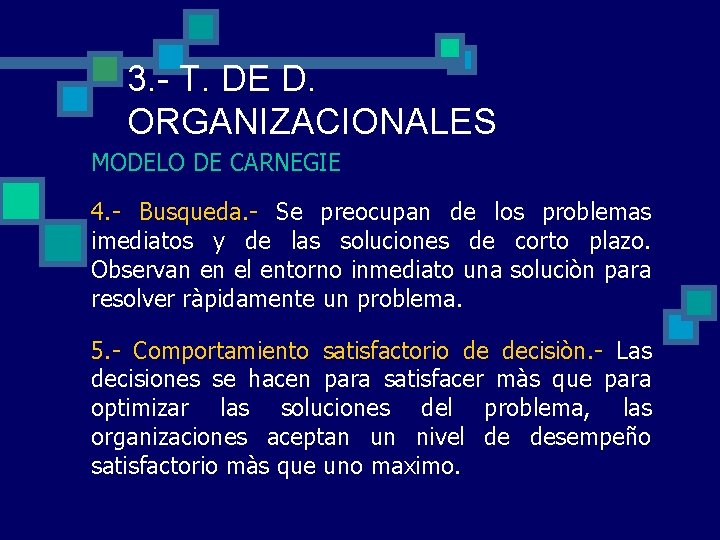 3.- T. DE D. ORGANIZACIONALES

MODELO DE CARNEGIE

4.- Busqueda.- Se preocupan de los problemas imediatos y de las soluciones de corto plazo. Observan en el entorno inmediato una soluciòn para resolver ràpidamente un problema.

5.- Comportamiento satisfactorio de decisiòn.- Las decisiones se hacen para satisfacer màs que para optimizar las soluciones del problema, las organizaciones aceptan un nivel de desempeño satisfactorio màs que uno maximo.